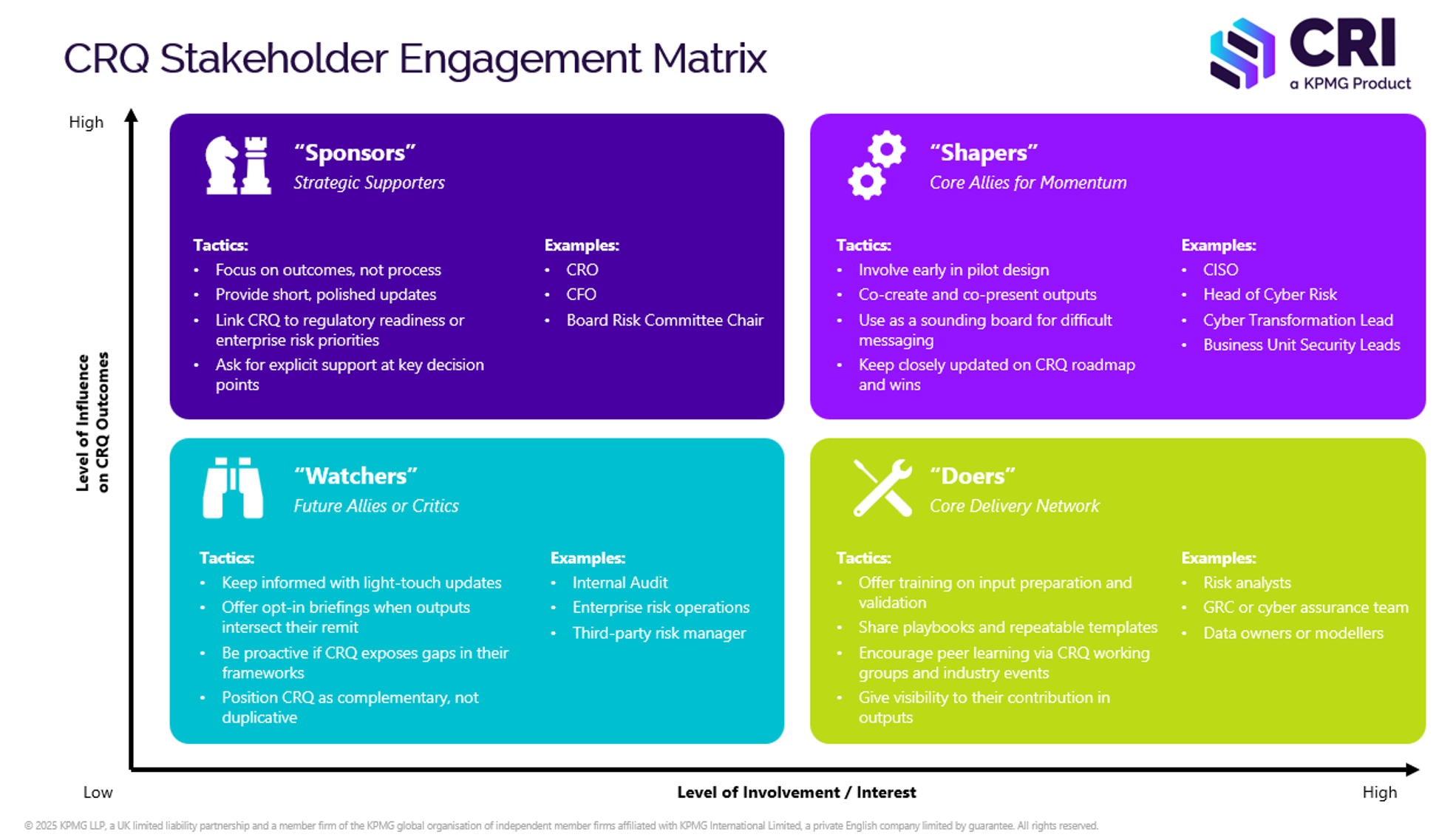 CRQ Stakeholder Engagement Matrix

CRI
a KPMG Product

High

Level of Influence on CRQ Outcomes

“Sponsors”
Strategic Supporters

Tactics:
• Focus on outcomes, not process
• Provide short, polished updates
• Link CRQ to regulatory readiness or enterprise risk priorities
• Ask for explicit support at key decision points

Examples:
• CRO
• CFO
• Board Risk Committee Chair

“Shapers”
Core Allies for Momentum

Tactics:
• Involve early in pilot design
• Co-create and co-present outputs
• Use as a sounding board for difficult messaging
• Keep closely updated on CRQ roadmap and wins

Examples:
• CISO
• Head of Cyber Risk
• Cyber Transformation Lead
• Business Unit Security Leads

“Watchers”
Future Allies or Critics

Tactics:
• Keep informed with light-touch updates
• Offer opt-in briefings when outputs intersect their remit
• Be proactive if CRQ exposes gaps in their frameworks
• Position CRQ as complementary, not duplicative

Examples:
• Internal Audit
• Enterprise risk operations
• Third-party risk manager

“Doers”
Core Delivery Network

Tactics:
• Offer training on input preparation and validation
• Share playbooks and repeatable templates
• Encourage peer learning via CRQ working groups and industry events
• Give visibility to their contribution in outputs

Examples:
• Risk analysts
• GRC or cyber assurance team
• Data owners or modellers

Low

Level of Involvement / Interest

High

© 2025 KPMG LLP, a UK limited liability partnership and a member firm of the KPMG global organisation of independent member firms affiliated with KPMG International Limited, a private English company limited by guarantee. All rights reserved.